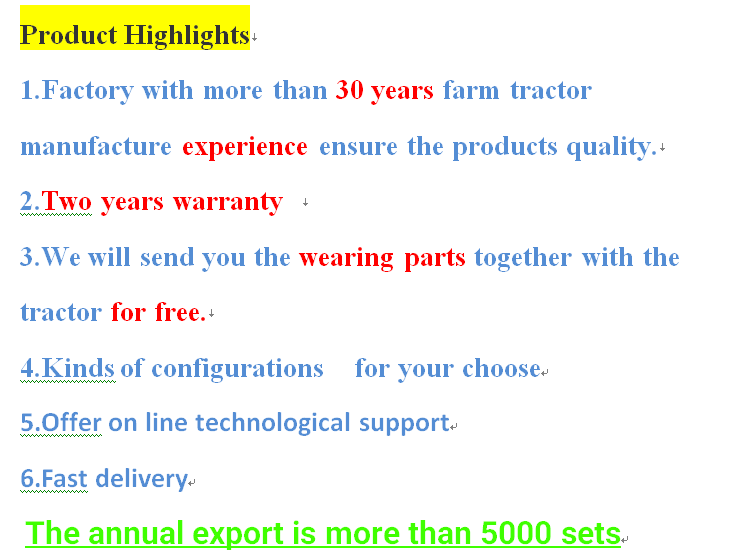 Product Highlights

1.Factory with more than 30 years farm tractor manufacture experience ensure the products quality.

2.Two years warranty

3.We will send you the wearing parts together with the tractor for free.

4.Kinds of configurations for your choose

5.Offer on line technological support

6.Fast delivery

The annual export is more than 5000 sets